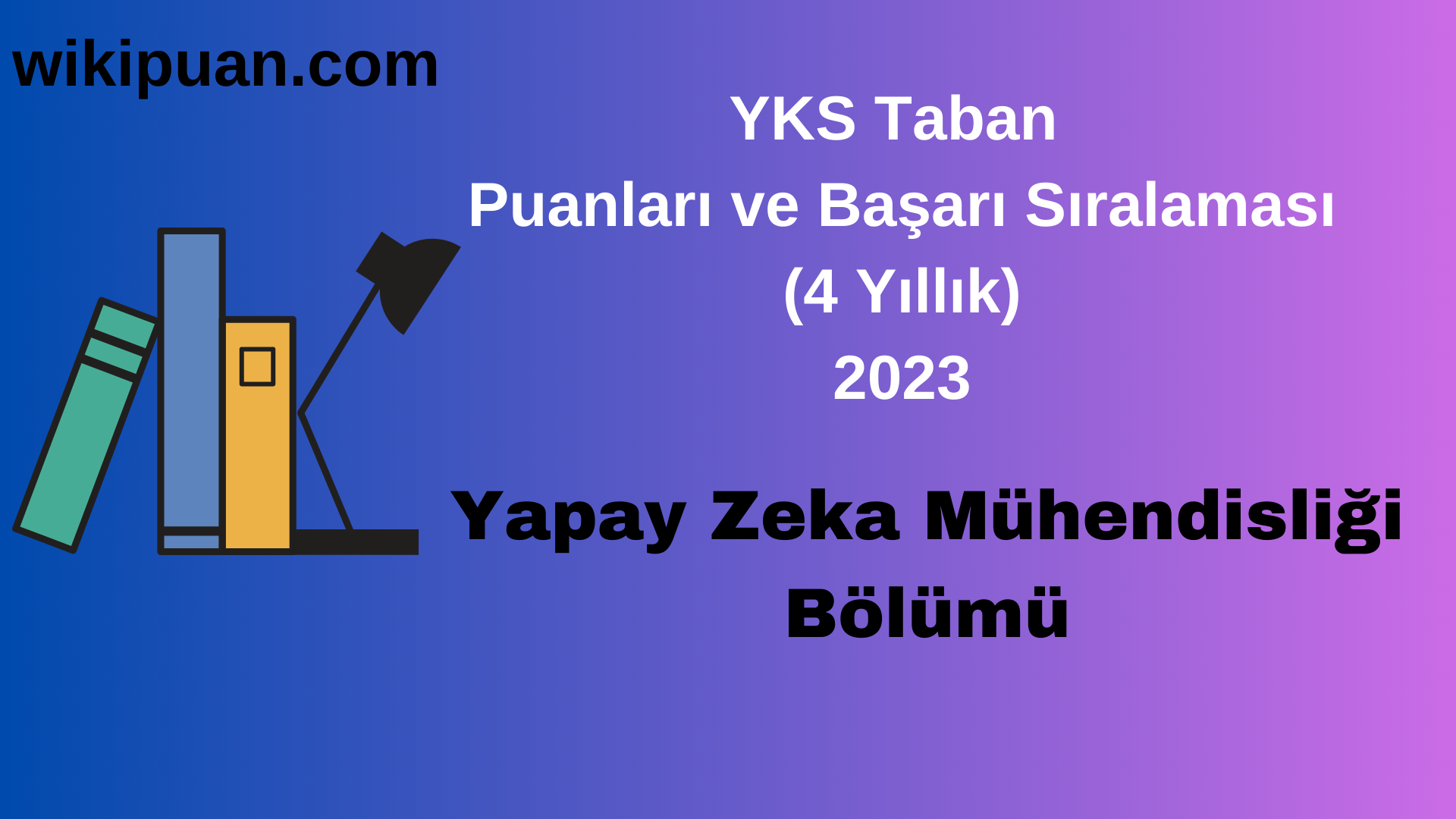 wikipuan.com

YKS Taban
Puanları ve Başarı Sıralaması
(4 Yıllık)
2023

Yapay Zeka Mühendisliği
Bölümü